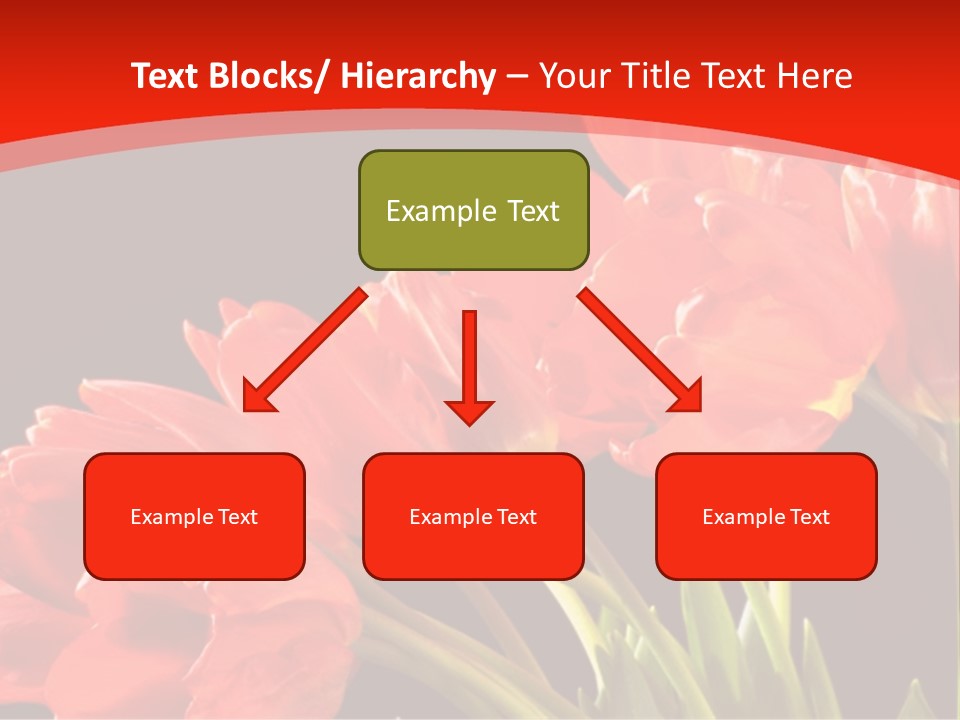 Text Blocks/ Hierarchy – Your Title Text Here

Example Text

Example Text

Example Text

Example Text